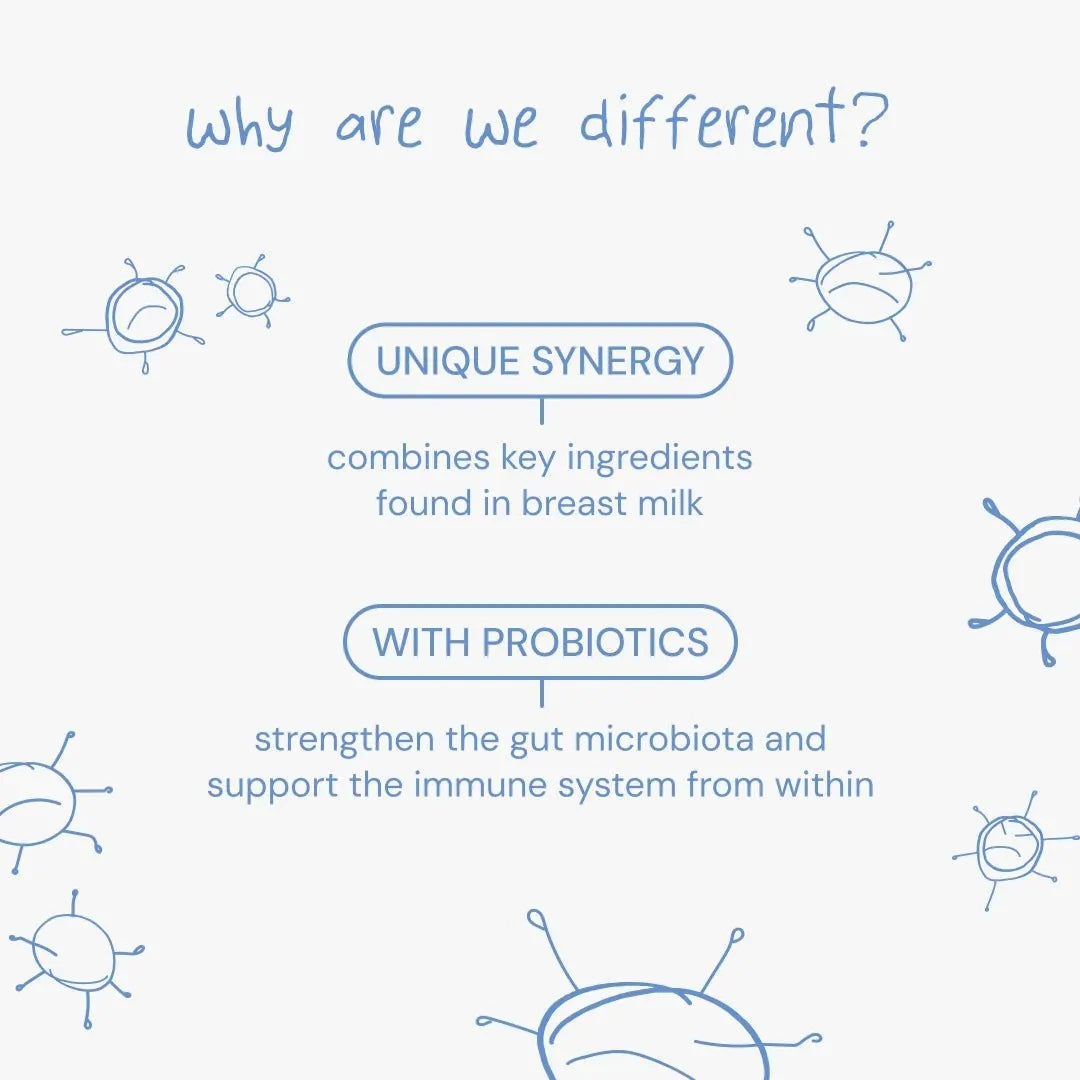 why are we different?

UNIQUE SYNERGY

combines key ingredients found in breast milk

WITH PROBIOTICS

strengthen the gut microbiota and support the immune system from within